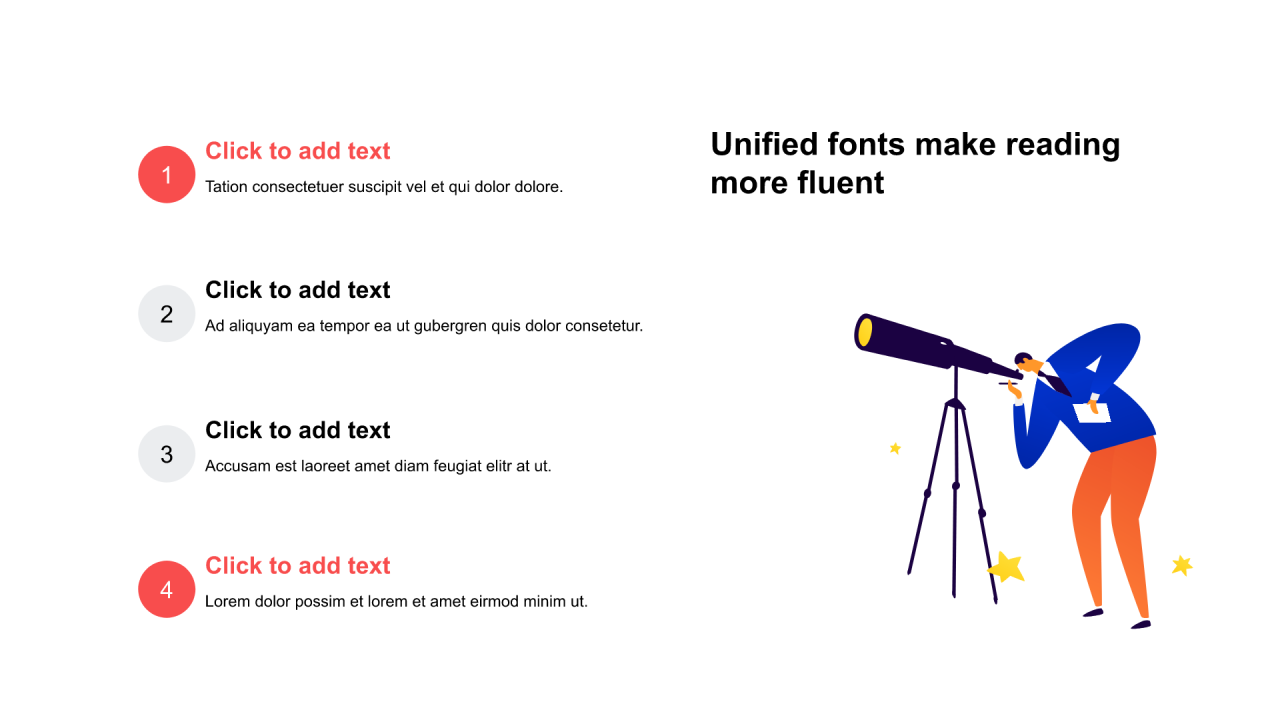 1
Click to add text
Tation consectetuer suscipit vel et qui dolor dolore.

2
Click to add text
Ad aliquyam ea tempor ea ut gubergren quis dolor consetetur.

3
Click to add text
Accusam est laoreet amet diam feugiat elitr at ut.

4
Click to add text
Lorem dolor possim et lorem et amet eirmod minim ut.

Unified fonts make reading more fluent